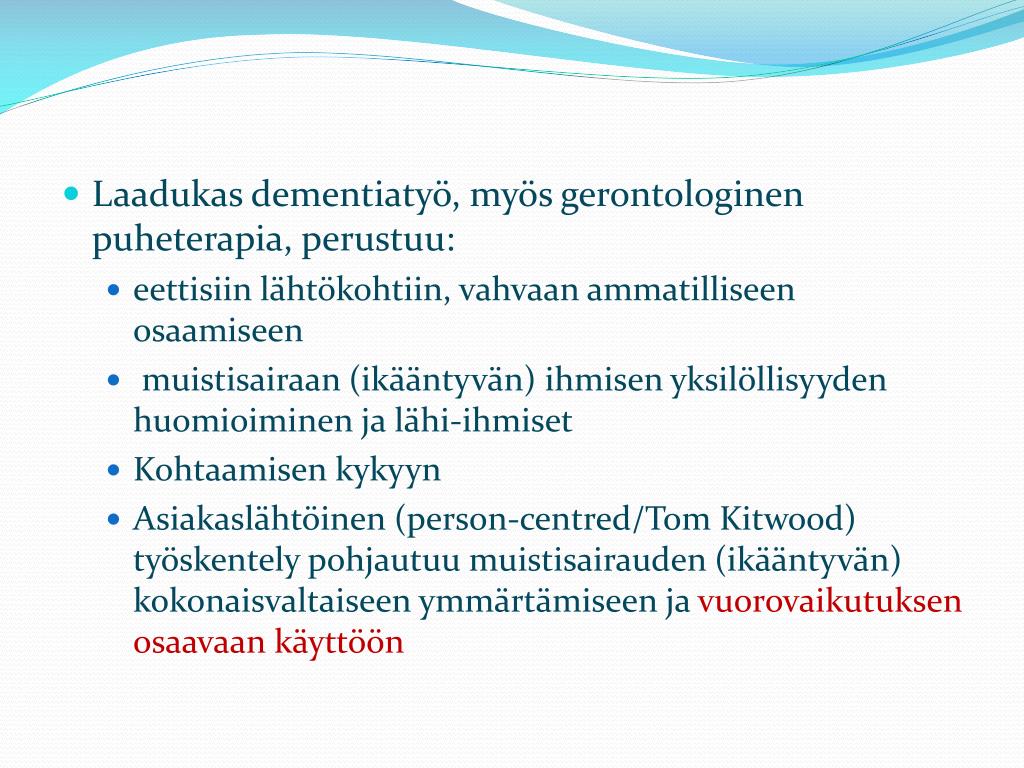 Laadukas dementiatyö, myös gerontologinen puheterapia, perustuu:

eettisiin lähtökohtiin, vahvaan ammatilliseen osaamiseen

muistisairaan (ikääntyvän) ihmisen yksilöllisyyden huomioiminen ja lähi-ihmiset

Kohtaamisen kykyyn

Asiakaslähtöinen (person-centred/Tom Kitwood) työskentely pohjautuu muistisairauden (ikääntyvän) kokonaisvaltaiseen ymmärtämiseen ja vuorovaikutuksen osaavaan käyttöön